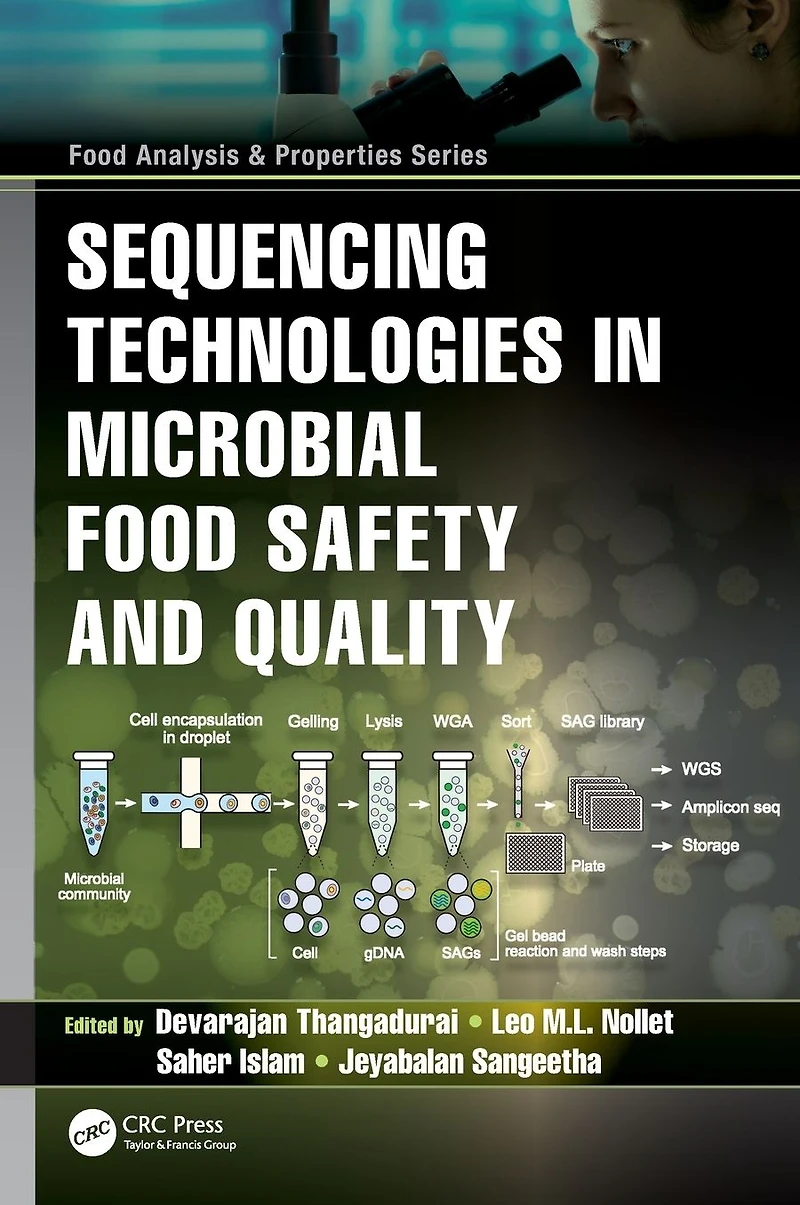 Food Analysis & Properties Series

SEQUENCING TECHNOLOGIES IN MICROBIAL FOOD SAFETY AND QUALITY

Cell encapsulation in droplet

Gelling

Lysis

WGA

Sort

SAG library

WGS

Amplicon seq

Storage

Microbial community

Plate

Cell

gDNA

SAGs

Gel bead reaction and wash steps

Edited by Devarajan Thangadurai • Leo M.L. Nollet Saher Islam • Jeyabalan Sangeetha

CRC

CRC Press
Taylor & Francis Group